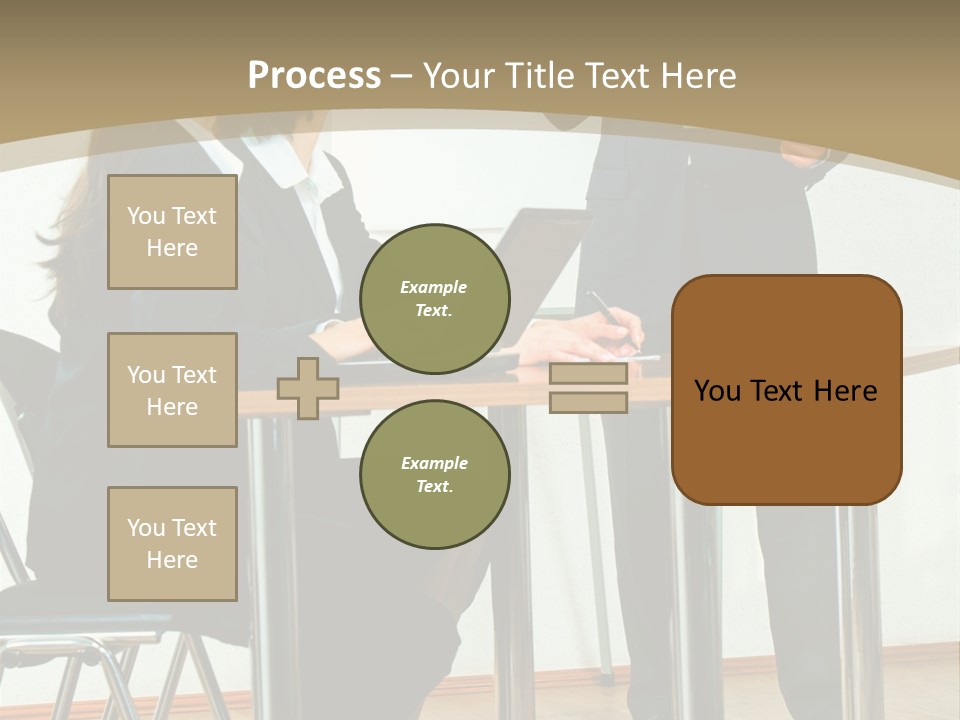 Process – Your Title Text Here

You Text Here

You Text Here

You Text Here

Example Text.

Example Text.

You Text Here